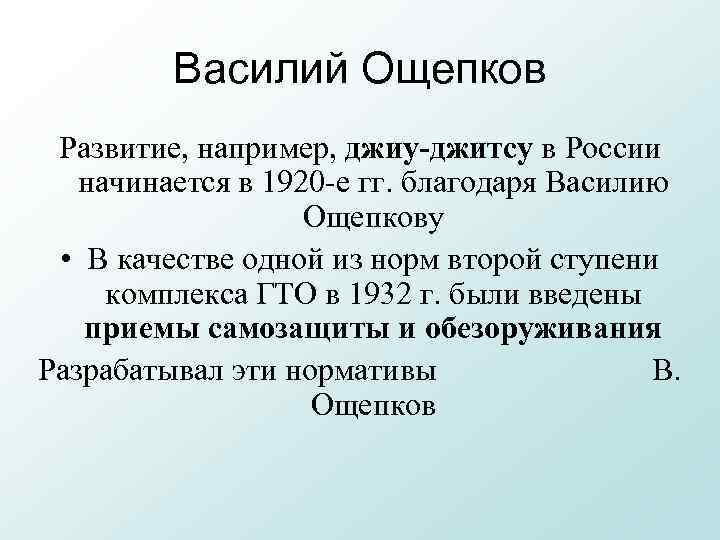 Василий Ощепков

Развитие, например, джиу-джитсу в России начинается в 1920-е гг. благодаря Василию Ощепкову

• В качестве одной из норм второй ступени комплекса ГТО в 1932 г. были введены приемы самозащиты и обезоруживания

Разрабатывал эти нормативы В. Ощепков